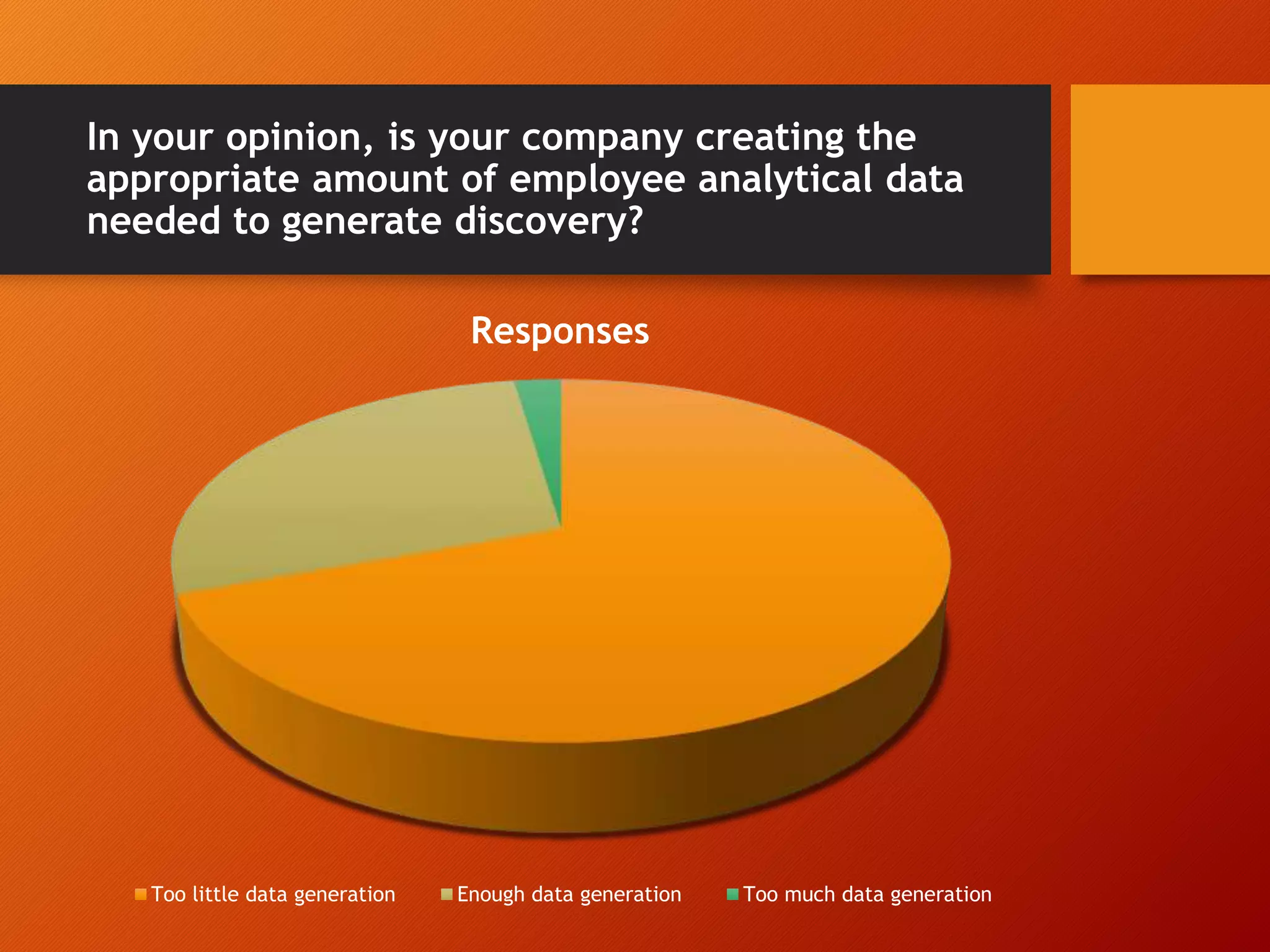 In your opinion, is your company creating the appropriate amount of employee analytical data needed to generate discovery?

Responses

Too little data generation   Enough data generation   Too much data generation